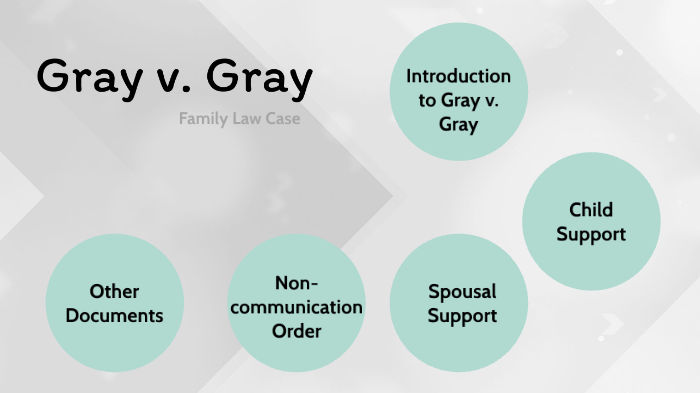 Gray v. Gray

Family Law Case

Introduction to Gray v. Gray

Child Support

Spousal Support

Non-communication Order

Other Documents